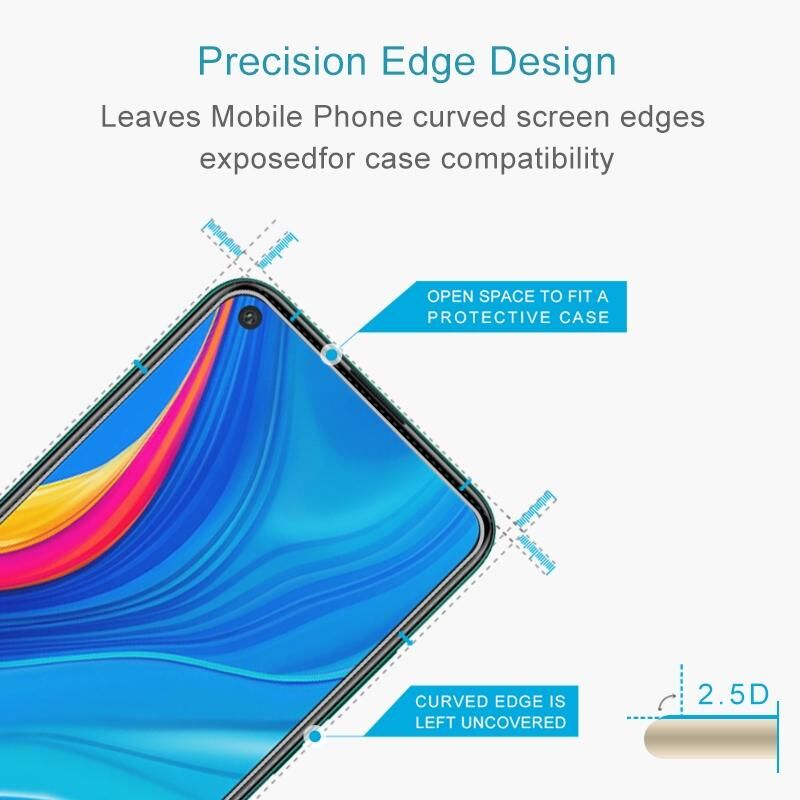 Precision Edge Design

Leaves Mobile Phone curved screen edges exposedfor case compatibility

OPEN SPACE TO FIT A PROTECTIVE CASE

CURVED EDGE IS LEFT UNCOVERED

2.5D